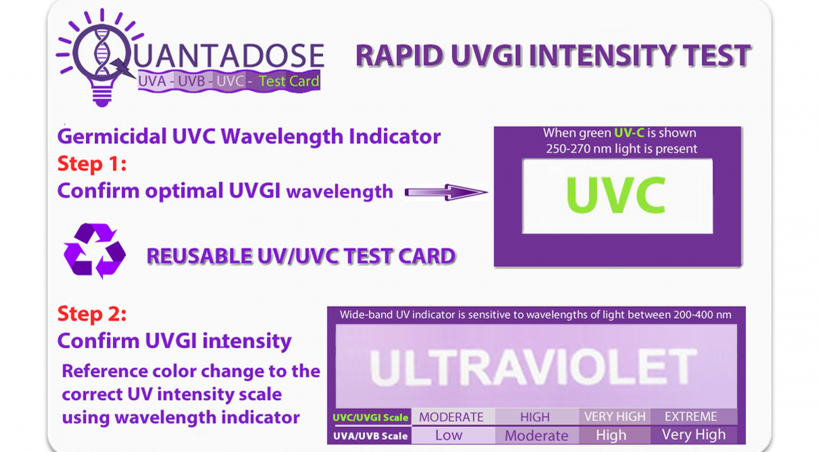 QUANTADOSE
UVA - UVB - UVC - Test Card

RAPID UVGI INTENSITY TEST

Germicidal UVC Wavelength Indicator
Step 1:
Confirm optimal UVGI wavelength

When green UV-C is shown
250-270 nm light is present

UVC

REUSABLE UV/UVC TEST CARD

Step 2:
Confirm UVGI intensity

Reference color change to the correct UV intensity scale using wavelength indicator

Wide-band UV indicator is sensitive to wavelengths of light between 200-400 nm

ULTRAVIOLET

| UVC/UVGI Scale | MODERATE | HIGH | VERY HIGH | EXTREME |
|---|---|---|---|---|
| UVA/UVB Scale | Low | Moderate | High | Very High |